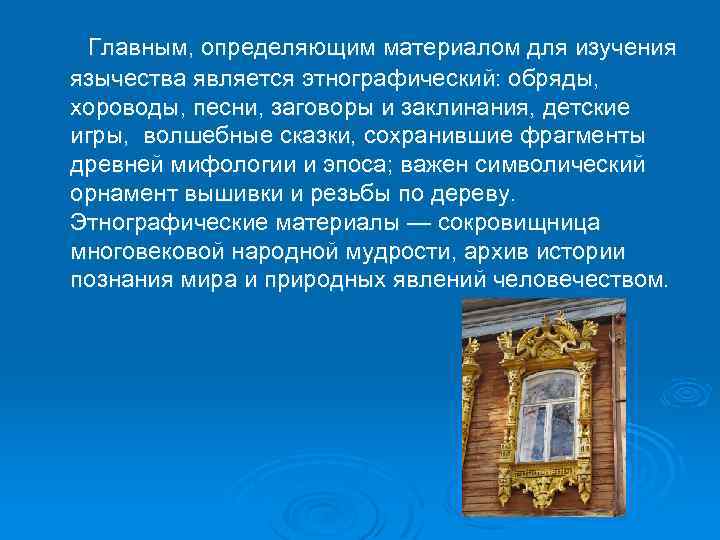 Главным, определяющим материалом для изучения язычества является этнографический: обряды, хороводы, песни, заговоры и заклинания, детские игры, волшебные сказки, сохранившие фрагменты древней мифологии и эпоса; важен символический орнамент вышивки и резьбы по дереву. Этнографические материалы — сокровищница многовековой народной мудрости, архив истории познания мира и природных явлений человечеством.